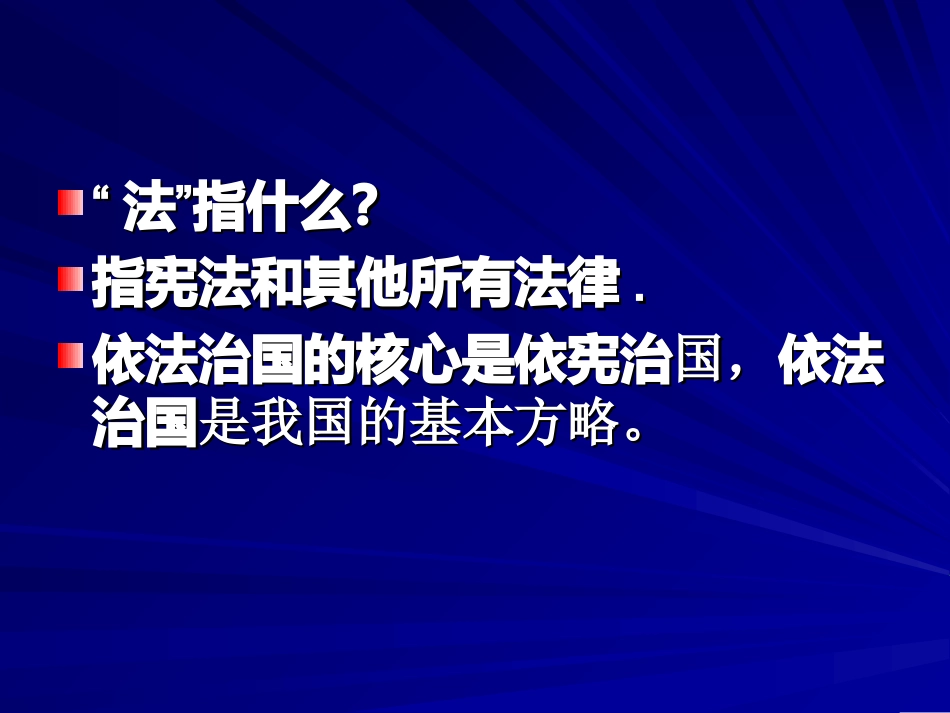 “ 法”指什么?

指宪法和其他所有法律 .

依法治国的核心是依宪治国， 依法治国是我国的基本方略。